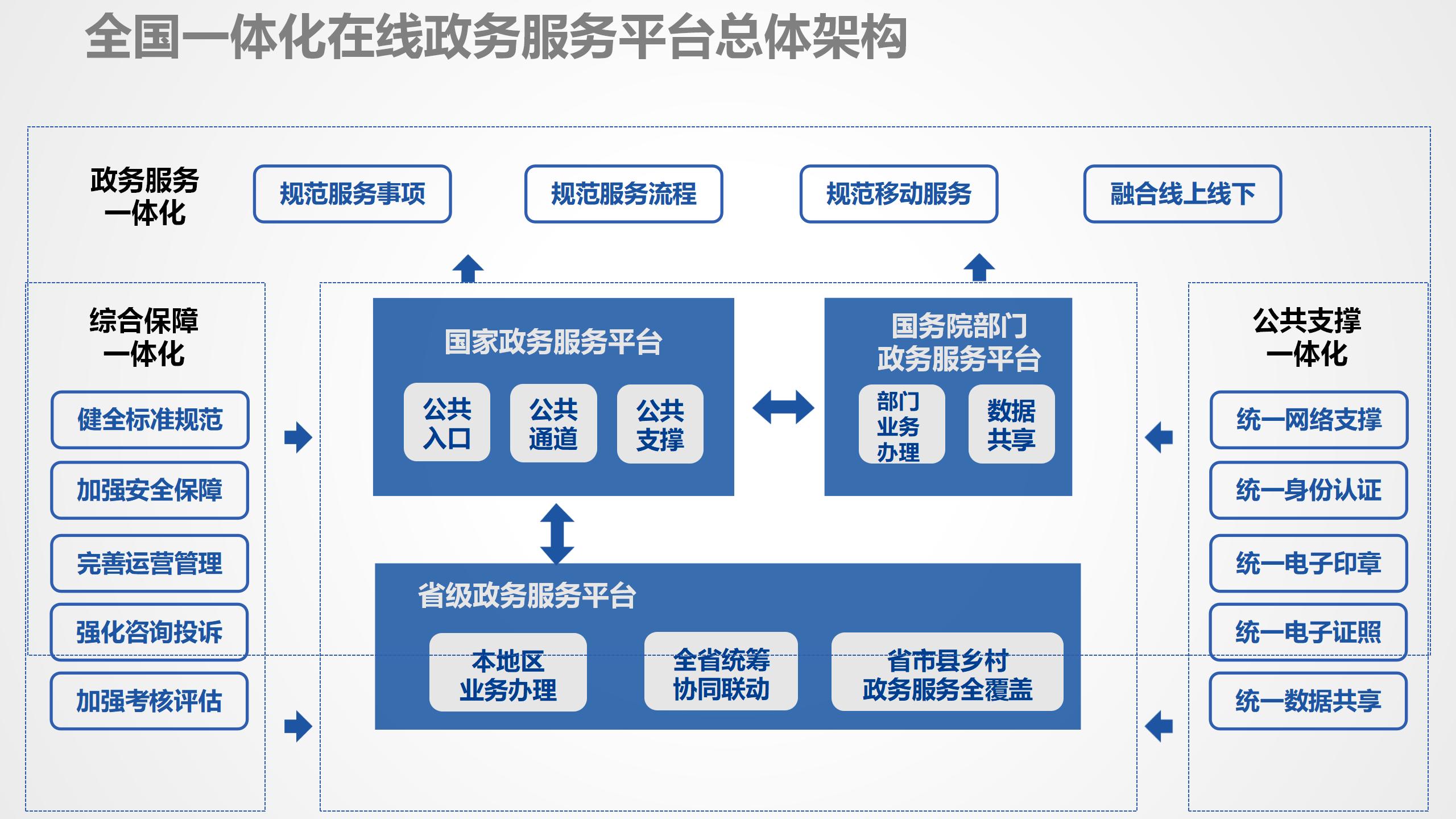 全国一体化在线政务服务平台总体架构

政务服务一体化

规范服务事项

规范服务流程

规范移动服务

融合线上线下

综合保障一体化

健全标准规范

加强安全保障

完善运营管理

强化咨询投诉

加强考核评估

国家政务服务平台

公共入口

公共通道

公共支撑

国务院部门政务服务平台

部门业务办理

数据共享

省级政务服务平台

本地区业务办理

全省统筹协同联动

省市县乡村政务服务全覆盖

公共支撑一体化

统一网络支撑

统一身份认证

统一电子印章

统一电子证照

统一数据共享